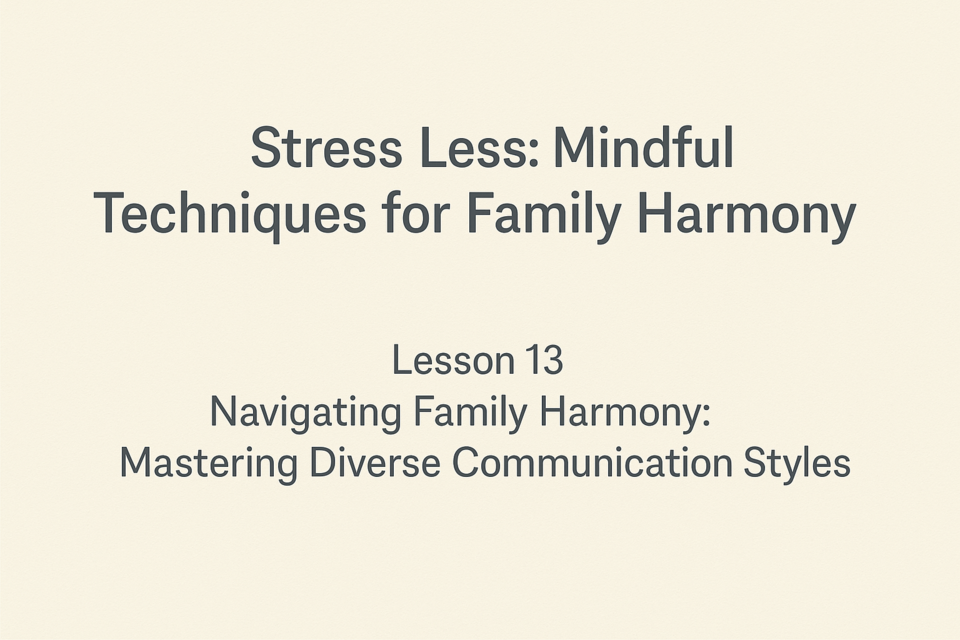 Stress Less: Mindful Techniques for Family Harmony

Lesson 13
Navigating Family Harmony: Mastering Diverse Communication Styles